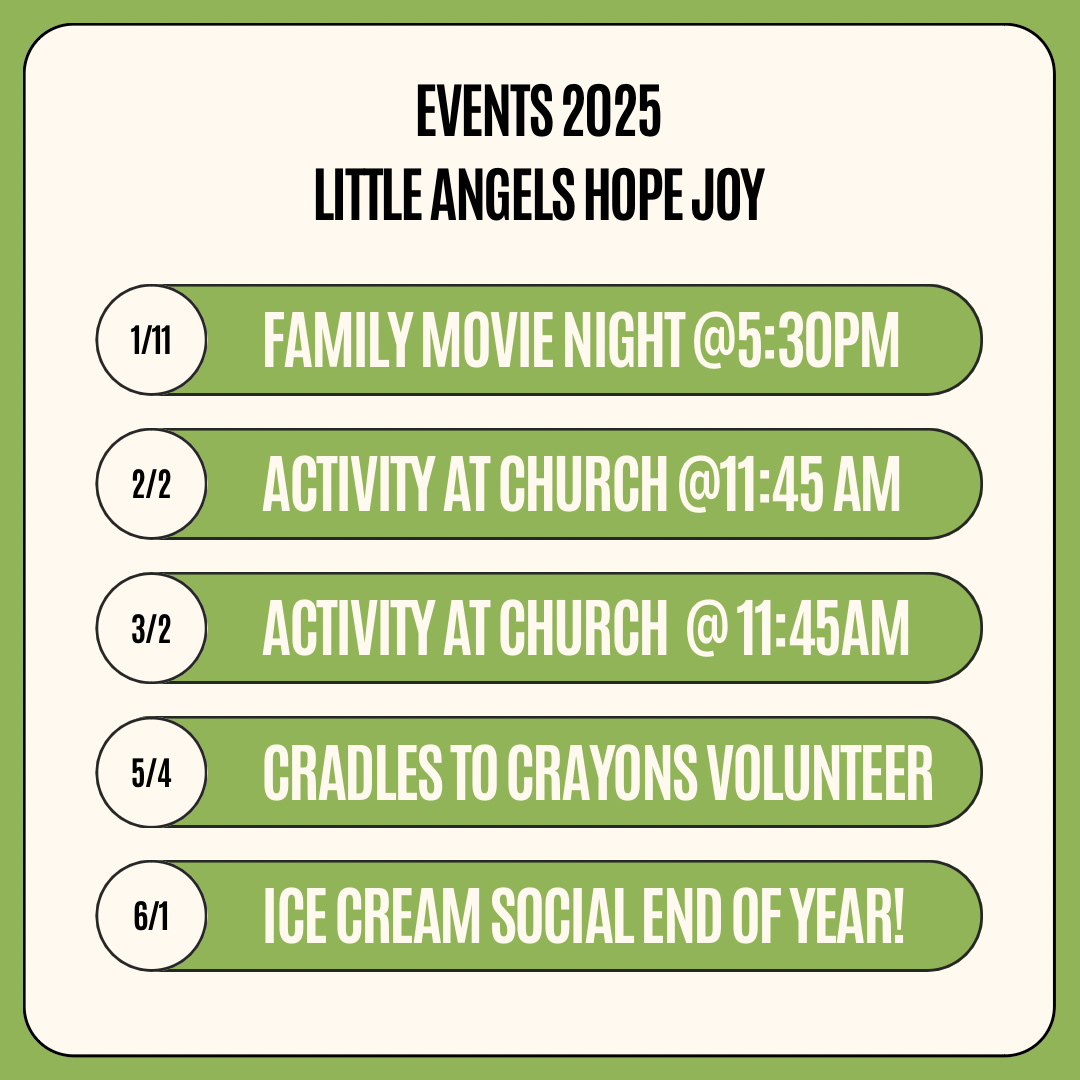 EVENTS 2025
LITTLE ANGELS HOPE JOY

1/11 FAMILY MOVIE NIGHT @5:30PM

2/2 ACTIVITY AT CHURCH @11:45 AM

3/2 ACTIVITY AT CHURCH @ 11:45AM

5/4 CRADLES TO CRAYONS VOLUNTEER

6/1 ICE CREAM SOCIAL END OF YEAR!